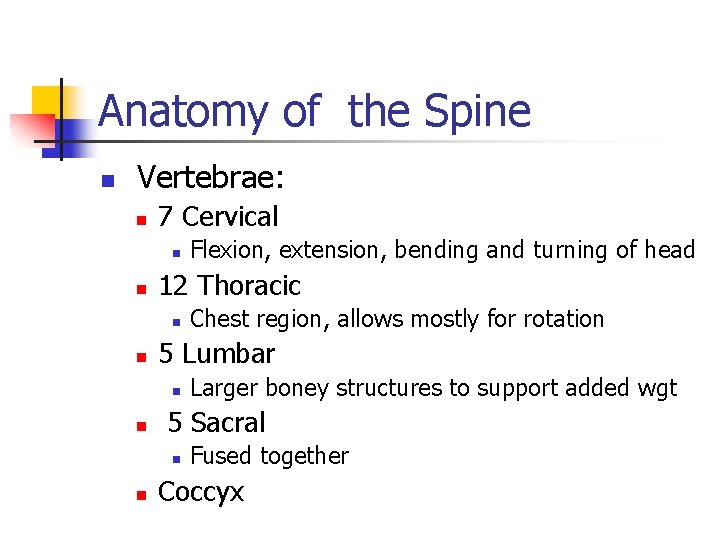 Anatomy of the Spine

- Vertebrae:
  - 7 Cervical
    - Flexion, extension, bending and turning of head
  - 12 Thoracic
    - Chest region, allows mostly for rotation
  - 5 Lumbar
    - Larger boney structures to support added wgt
  - 5 Sacral
    - Fused together
  - Coccyx